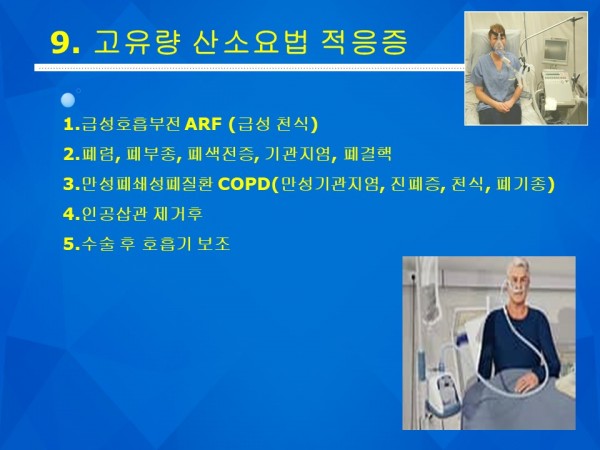 9. 고유량 산소요법 적응증

1.급성호흡부전 ARF (급성 천식)

2.폐렴, 폐부종, 폐색전증, 기관지염, 폐결핵

3.만성폐쇄성폐질환 COPD(만성기관지염, 진폐증, 천식, 폐기종)

4.인공삽관 제거후

5.수술 후 호흡기 보조